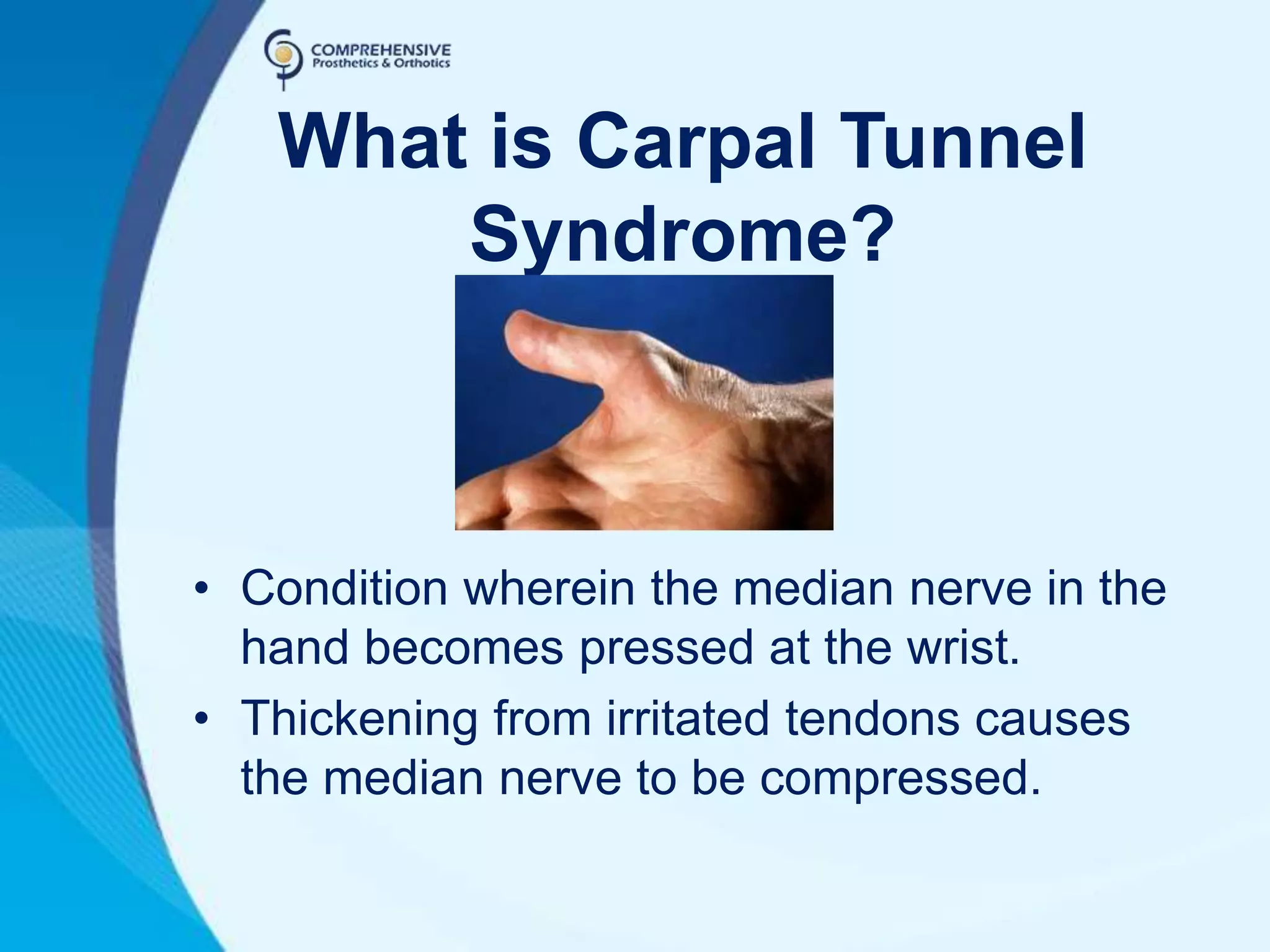 COMPREHENSIVE
Prosthetics & Orthotics

What is Carpal Tunnel Syndrome?

• Condition wherein the median nerve in the hand becomes pressed at the wrist.
• Thickening from irritated tendons causes the median nerve to be compressed.